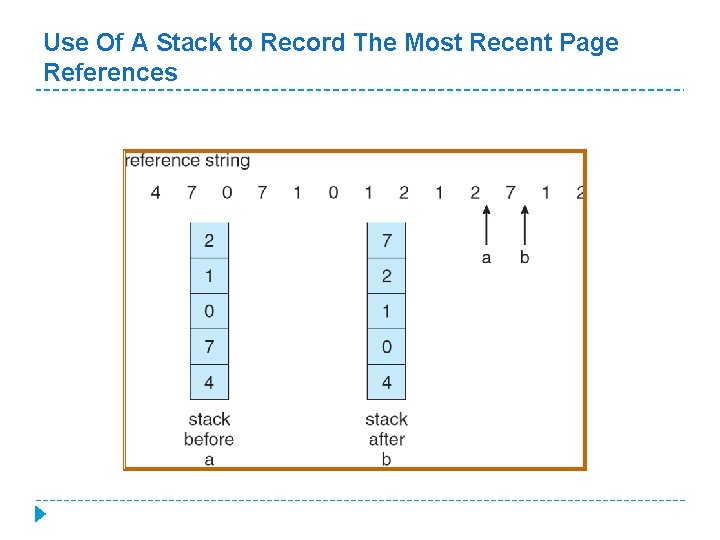 Use Of A Stack to Record The Most Recent Page References

reference string

4 7 0 7 1 0 1 2 1 2 7 1 2

a b

2
1
0
7
4

stack before a

7
2
1
0
4

stack after b